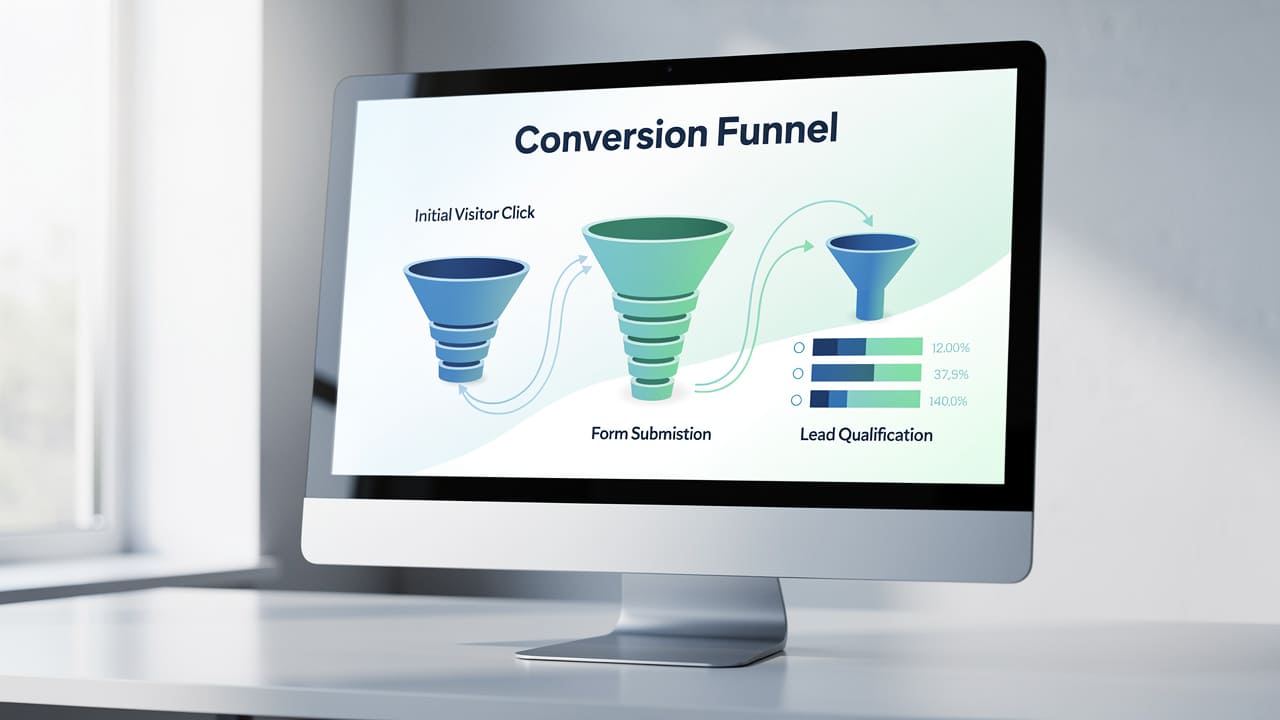 Conversion Funnel

Initial Visitor Click

12,00%

37,5%

140,0%

Form Submission

Lead Qualification